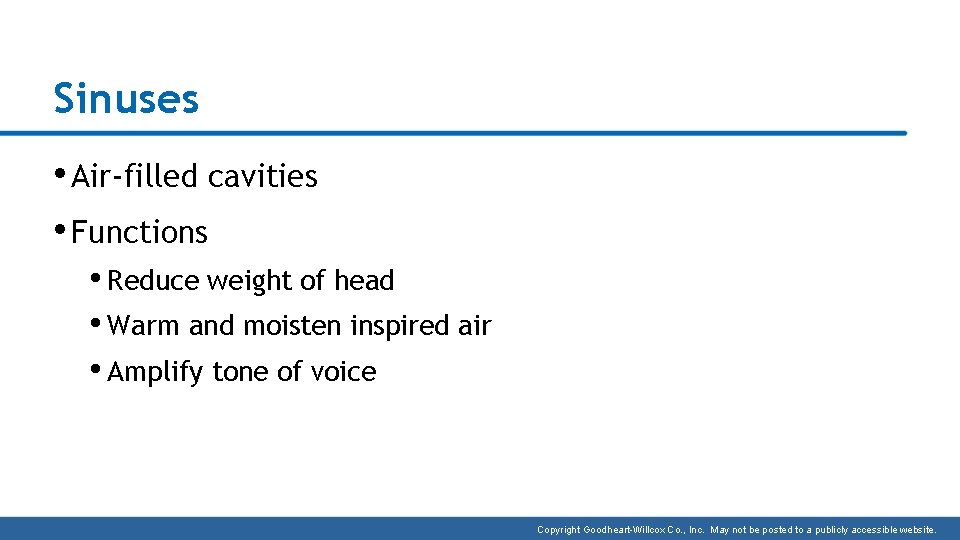 Sinuses

• Air-filled cavities

• Functions

• Reduce weight of head

• Warm and moisten inspired air

• Amplify tone of voice

Copyright Goodheart-Willcox Co., Inc. May not be posted to a publicly accessible website.